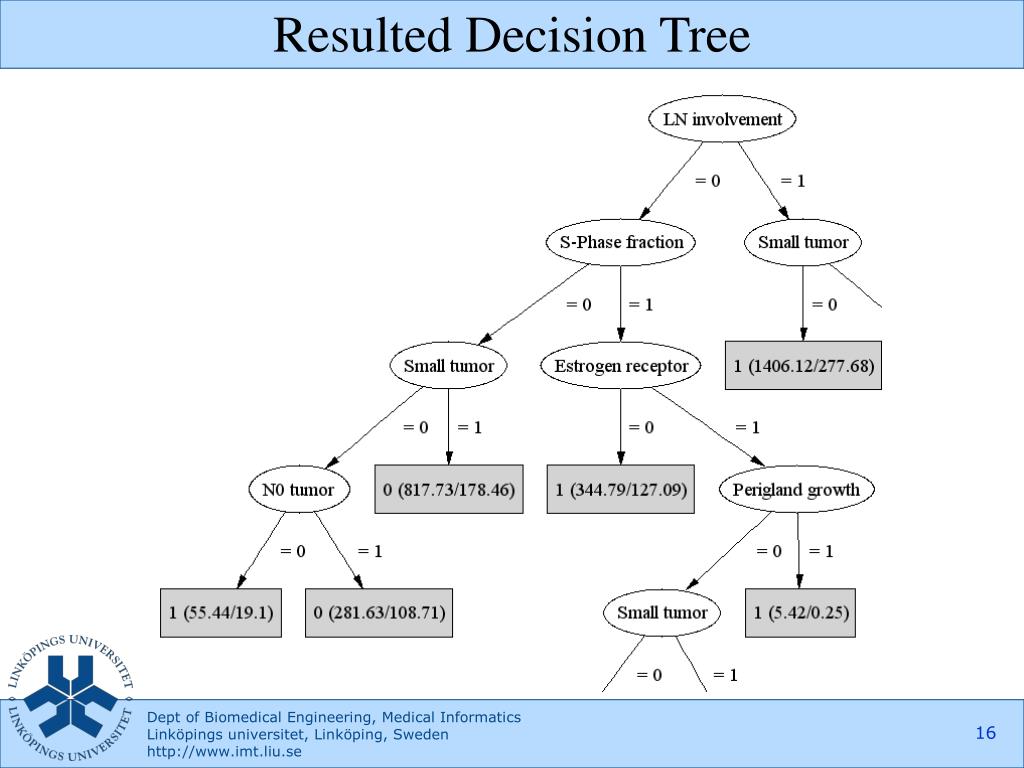 Resulted Decision Tree

LN involvement

= 0

= 1

S-Phase fraction

Small tumor

= 0

= 1

= 0

Small tumor

Estrogen receptor

1 (1406.12/277.68)

= 0

= 1

= 0

= 1

N0 tumor

0 (817.73/178.46)

1 (344.79/127.09)

Perigland growth

= 0

= 1

= 0

= 1

1 (55.44/19.1)

0 (281.63/108.71)

Small tumor

1 (5.42/0.25)

= 0

= 1

LINKÖPINGS UNIVERSITET

LINKÖPINGS UNIVERSITET

Dept of Biomedical Engineering, Medical Informatics
Linköpings universitet, Linköping, Sweden
http://www.imt.liu.se

16